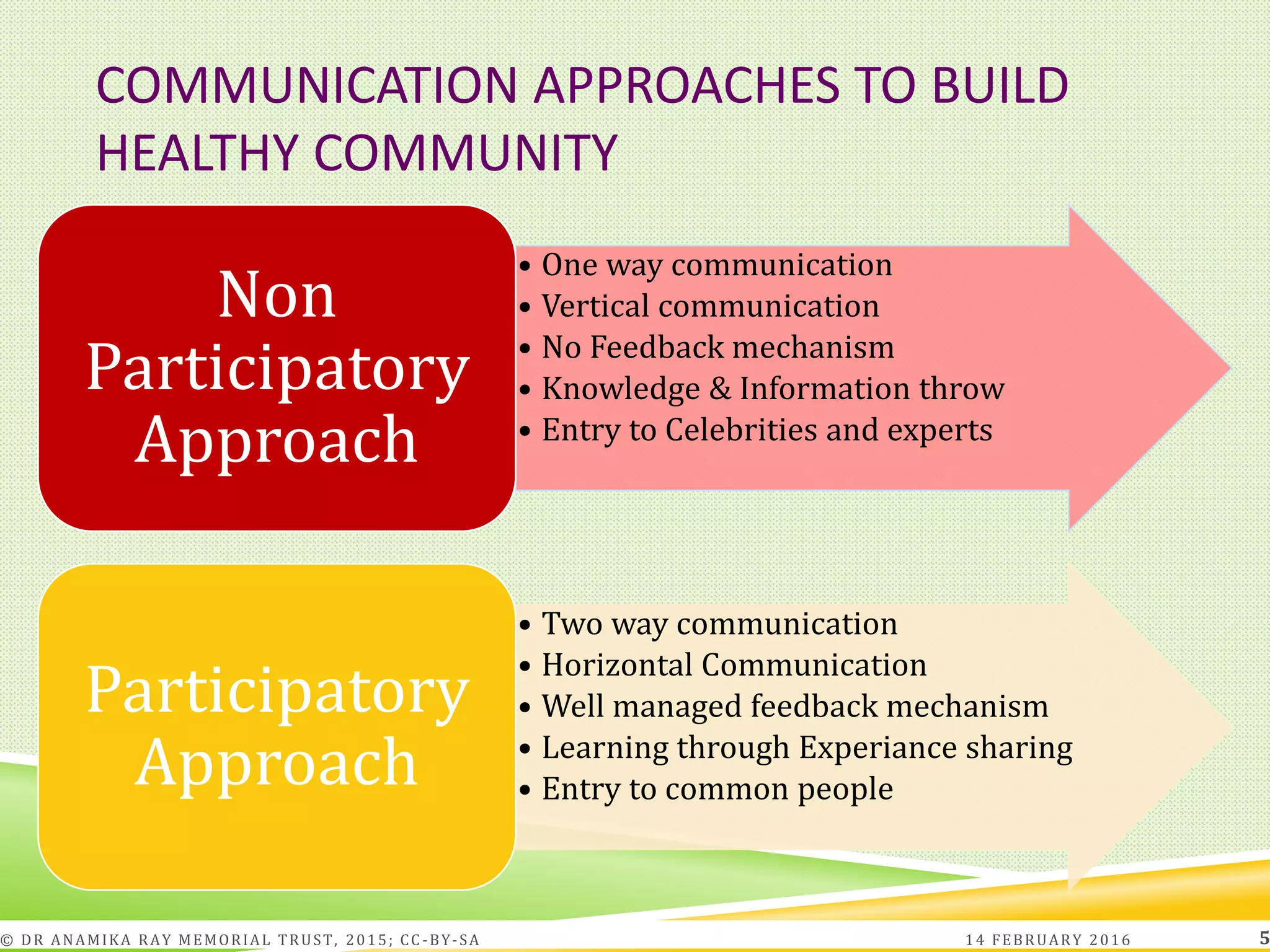 COMMUNICATION APPROACHES TO BUILD HEALTHY COMMUNITY

Non Participatory Approach

• One way communication
• Vertical communication
• No Feedback mechanism
• Knowledge & Information throw
• Entry to Celebrities and experts

Participatory Approach

• Two way communication
• Horizontal Communication
• Well managed feedback mechanism
• Learning through Experiance sharing
• Entry to common people

© DR ANAMIKA RAY MEMORIAL TRUST, 2015; CC-BY-SA

14 FEBRUARY 2016

5